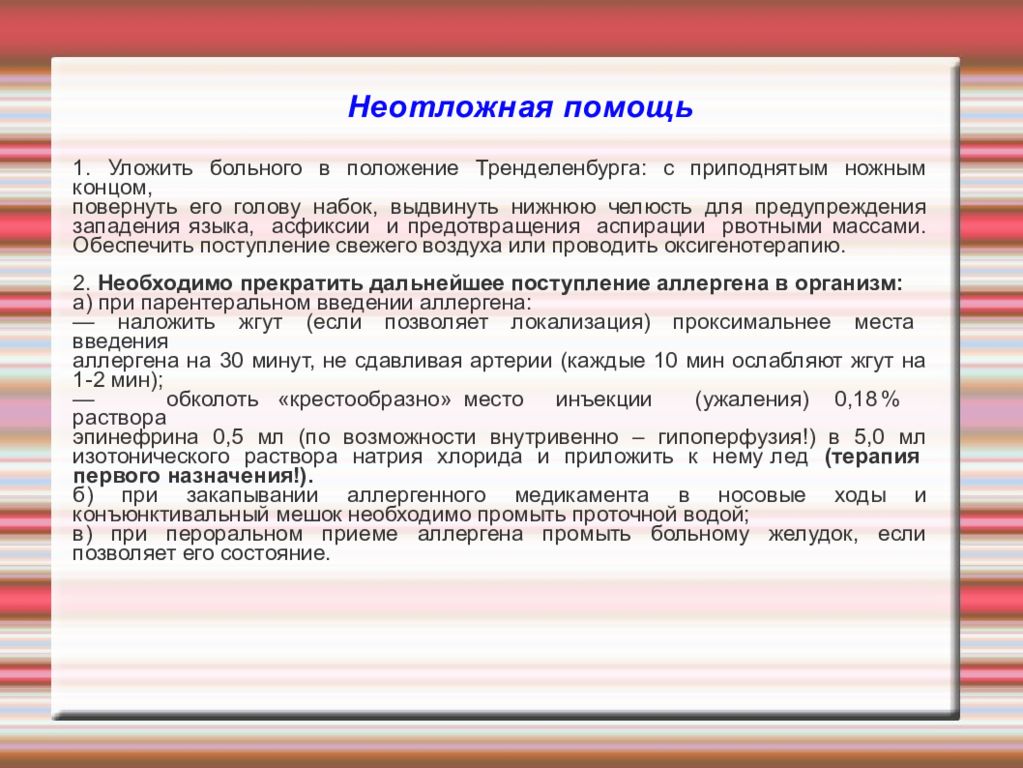 Неотложная помощь

1. Уложить больного в положение Тренделенбурга: с приподнятым ножным концом,
повернуть его голову набок, выдвинуть нижнюю челюсть для предупреждения западения языка, асфиксии и предотвращения аспирации рвотными массами. Обеспечить поступление свежего воздуха или проводить оксигенотерапию.

2. Необходимо прекратить дальнейшее поступление аллергена в организм:
а) при парентеральном введении аллергена:
— наложить жгут (если позволяет локализация) проксимальнее места введения
аллергена на 30 минут, не сдавливая артерии (каждые 10 мин ослабляют жгут на 1-2 мин);
— обколоть «крестообразно» место инъекции (ужаления) 0,18 % раствора
эпинефрина 0,5 мл (по возможности внутривенно – гипоперфузия!) в 5,0 мл изотонического раствора натрия хлорида и приложить к нему лед (терапия первого назначения!).
б) при закапывании аллергенного медикамента в носовые ходы и конъюнктивальный мешок необходимо промыть проточной водой;
в) при пероральном приеме аллергена промыть больному желудок, если позволяет его состояние.